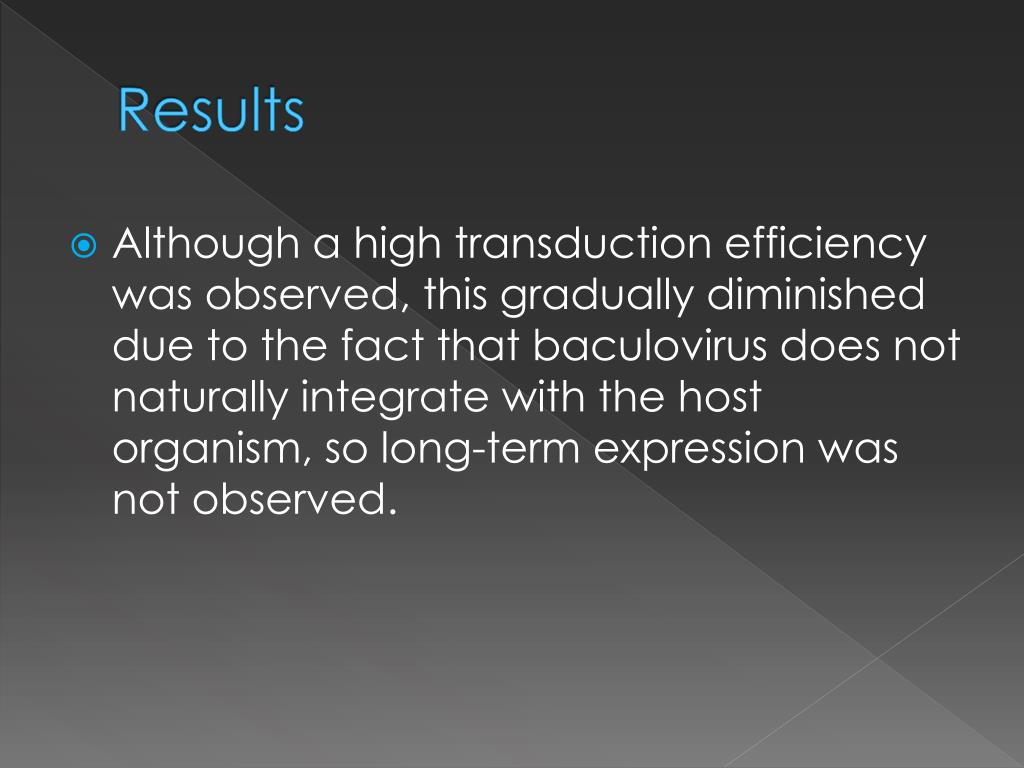 Results

Although a high transduction efficiency was observed, this gradually diminished due to the fact that baculovirus does not naturally integrate with the host organism, so long-term expression was not observed.